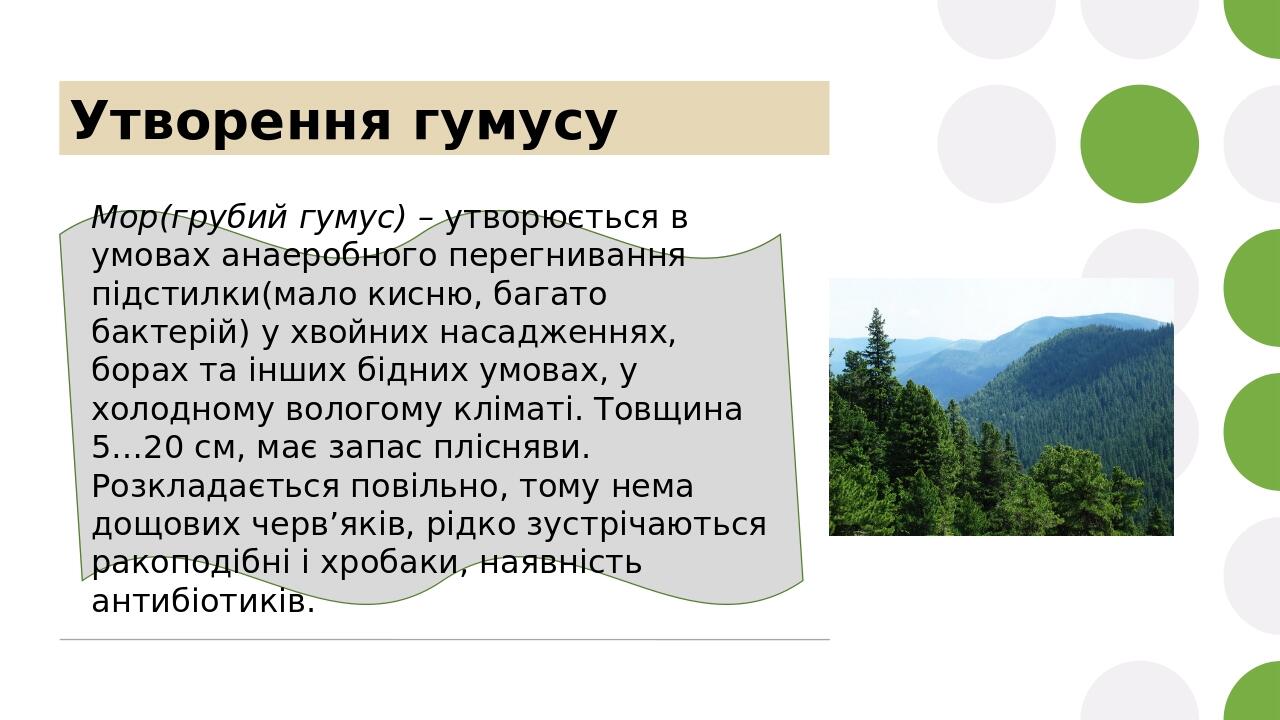 Утворення гумусу

Мор(грубий гумус) – утворюється в умовах анаеробного перегнивання підстилки(мало кисню, багато бактерій) у хвойних насадженнях, борах та інших бідних умовах, у холодному вологому кліматі. Товщина 5…20 см, має запас плісняви. Розкладається повільно, тому нема дощових черв’яків, рідко зустрічаються ракоподібні і хробаки, наявність антибіотиків.